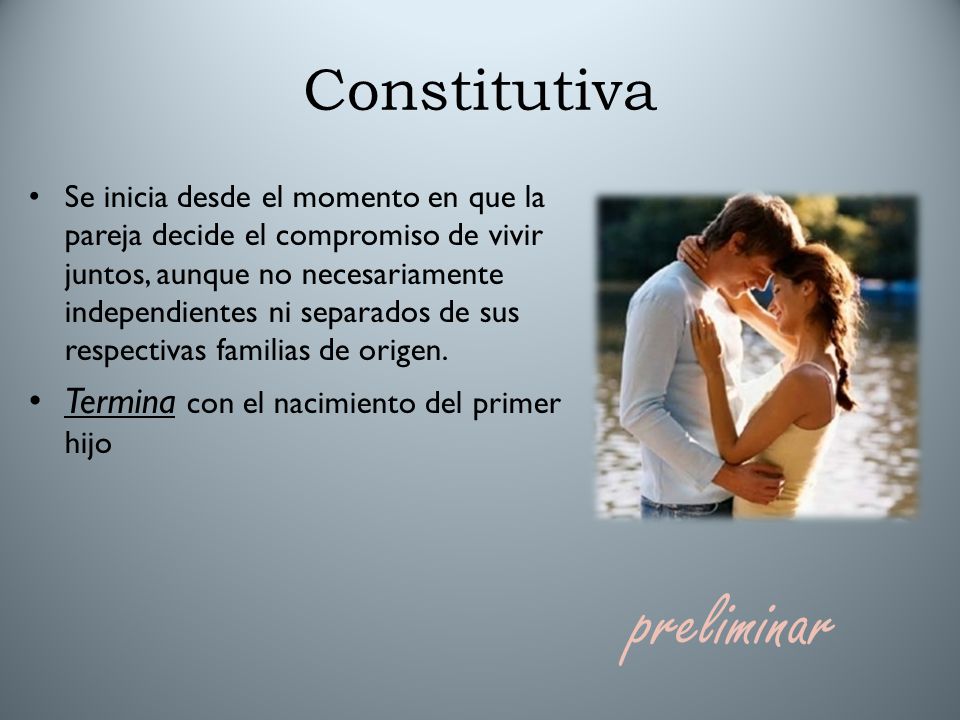 Constitutiva

• Se inicia desde el momento en que la pareja decide el compromiso de vivir juntos, aunque no necesariamente independientes ni separados de sus respectivas familias de origen.

• Termina con el nacimiento del primer hijo

preliminar